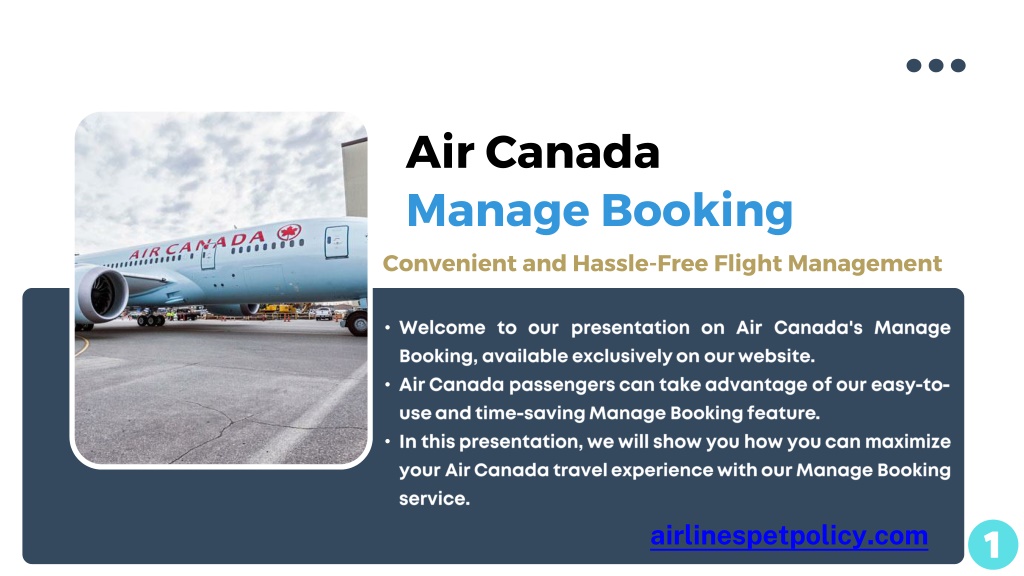 AIR CANADA

Air Canada
Manage Booking

Convenient and Hassle-Free Flight Management

• Welcome to our presentation on Air Canada's Manage Booking, available exclusively on our website.
• Air Canada passengers can take advantage of our easy-to-use and time-saving Manage Booking feature.
• In this presentation, we will show you how you can maximize your Air Canada travel experience with our Manage Booking service.

airlinespetpolicy.com

1